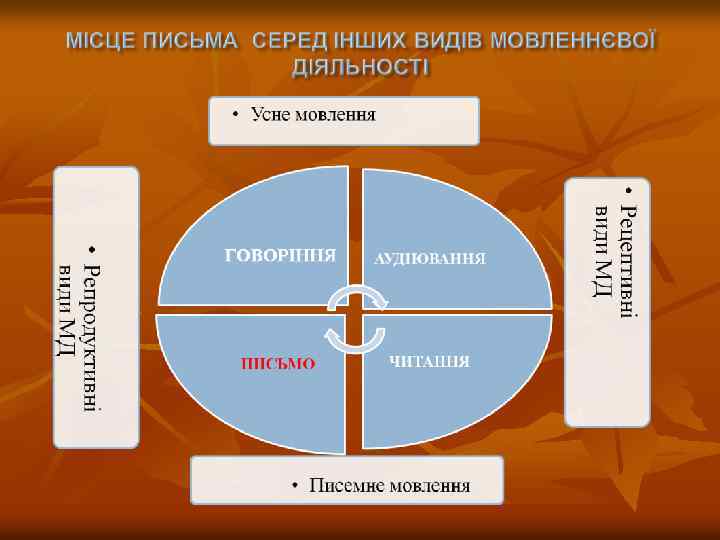 МІСЦЕ ПИСЬМА СЕРЕД ІНШИХ ВИДІВ МОВЛЕННЄВОЇ ДІЯЛЬНОСТІ

• Усне мовлення

• Репродуктивні види МД

ГОВОРІННЯ

АУДІЮВАННЯ

ПИСЬМО

ЧИТАННЯ

• Рецептивні види МД

• Писемне мовлення